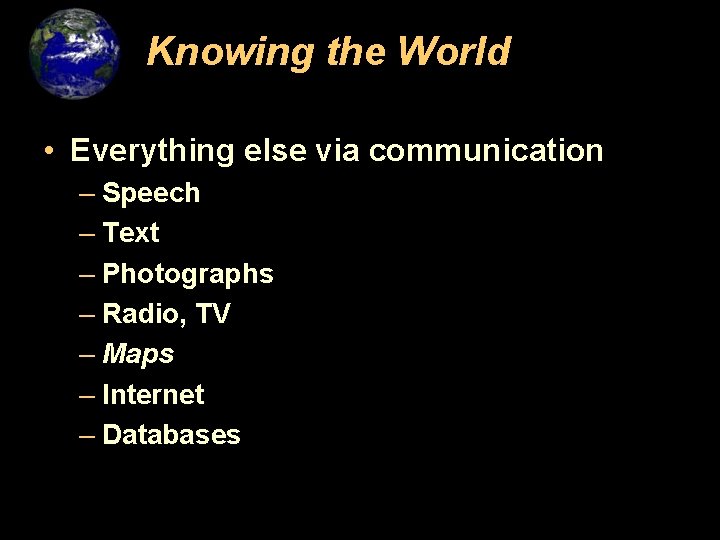 Knowing the World

• Everything else via communication
– Speech
– Text
– Photographs
– Radio, TV
– Maps
– Internet
– Databases